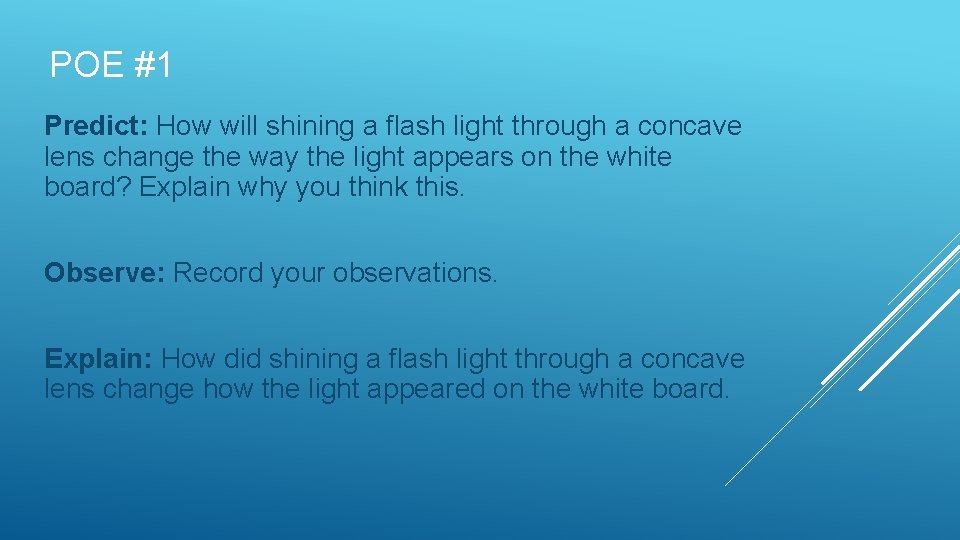 POE #1

Predict: How will shining a flash light through a concave lens change the way the light appears on the white board? Explain why you think this.

Observe: Record your observations.

Explain: How did shining a flash light through a concave lens change how the light appeared on the white board.